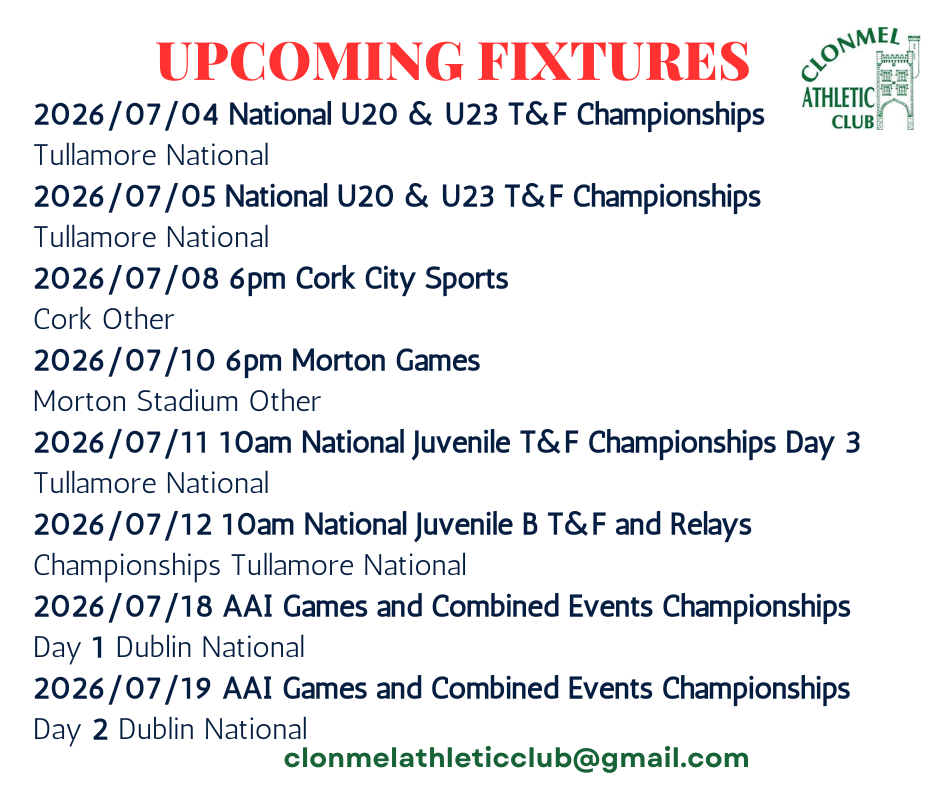 UPCOMING FIXTURES

CLONMEL ATHLETIC CLUB

2026/07/04 National U20 & U23 T&F Championships
Tullamore National

2026/07/05 National U20 & U23 T&F Championships
Tullamore National

2026/07/08 6pm Cork City Sports
Cork Other

2026/07/10 6pm Morton Games
Morton Stadium Other

2026/07/11 10am National Juvenile T&F Championships Day 3
Tullamore National

2026/07/12 10am National Juvenile B T&F and Relays Championships Tullamore National

2026/07/18 AAI Games and Combined Events Championships Day 1 Dublin National

2026/07/19 AAI Games and Combined Events Championships Day 2 Dublin National

clonmelathleticclub@gmail.com